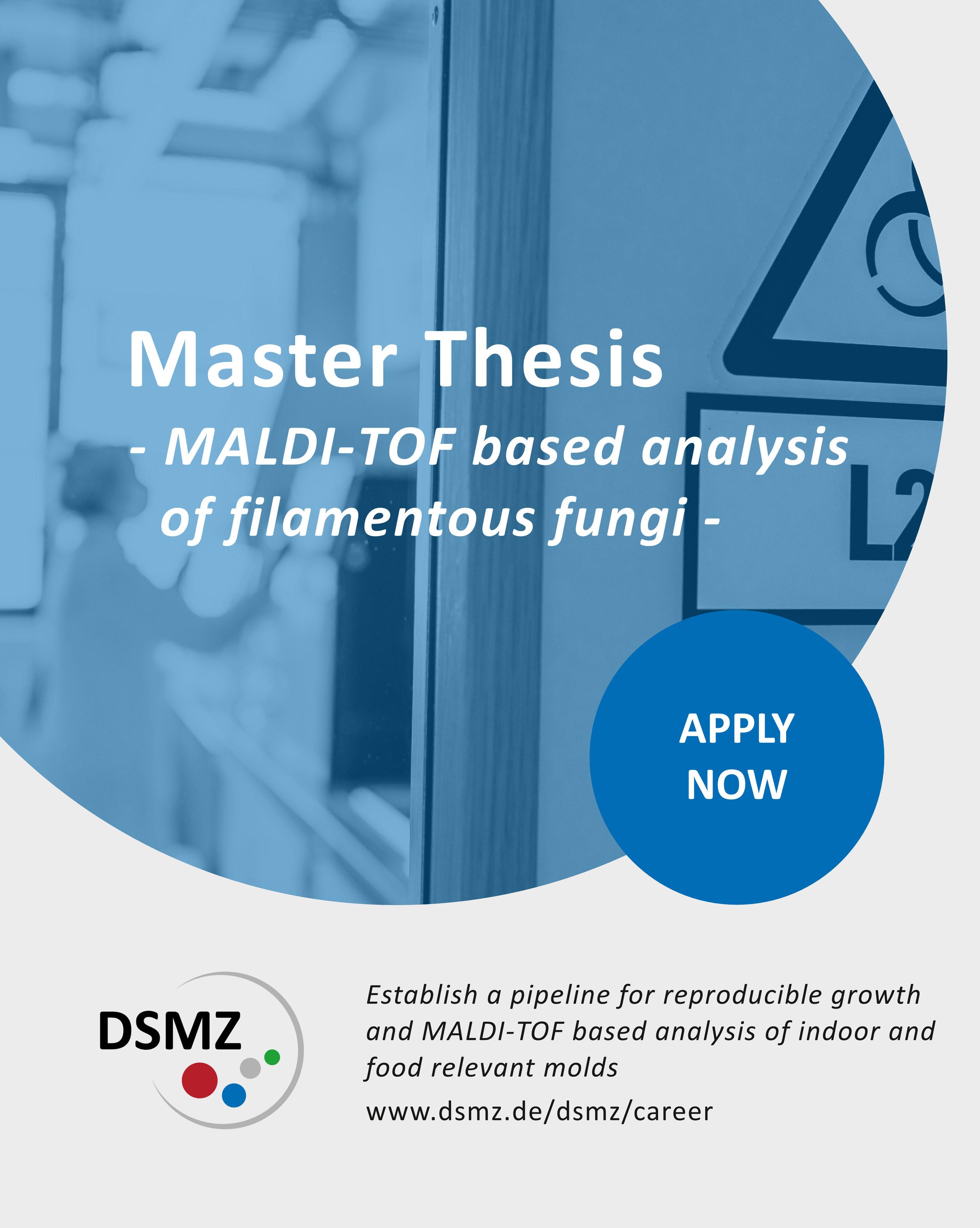 Master Thesis
- MALDI-TOF based analysis of filamentous fungi -

L2

APPLY NOW

DSMZ

Establish a pipeline for reproducible growth and MALDI-TOF based analysis of indoor and food relevant molds

www.dsmz.de/dsmz/career